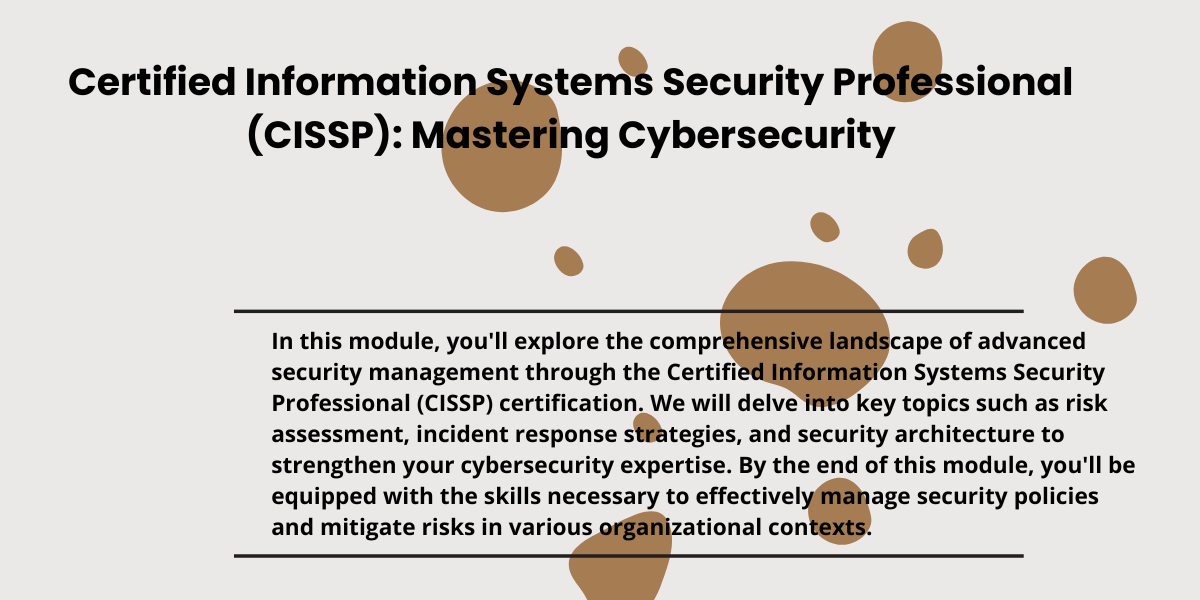 Certified Information Systems Security Professional (CISSP): Mastering Cybersecurity

In this module, you'll explore the comprehensive landscape of advanced security management through the Certified Information Systems Security Professional (CISSP) certification. We will delve into key topics such as risk assessment, incident response strategies, and security architecture to strengthen your cybersecurity expertise. By the end of this module, you'll be equipped with the skills necessary to effectively manage security policies and mitigate risks in various organizational contexts.